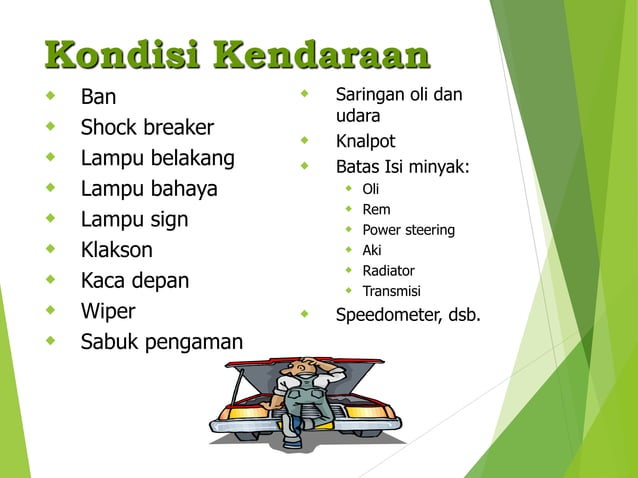 Kondisi Kendaraan

- Ban
- Shock breaker
- Lampu belakang
- Lampu bahaya
- Lampu sign
- Klakson
- Kaca depan
- Wiper
- Sabuk pengaman

- Saringan oli dan udara
- Knalpot
- Batas Isi minyak:
  - Oli
  - Rem
  - Power steering
  - Aki
  - Radiator
  - Transmisi
- Speedometer, dsb.